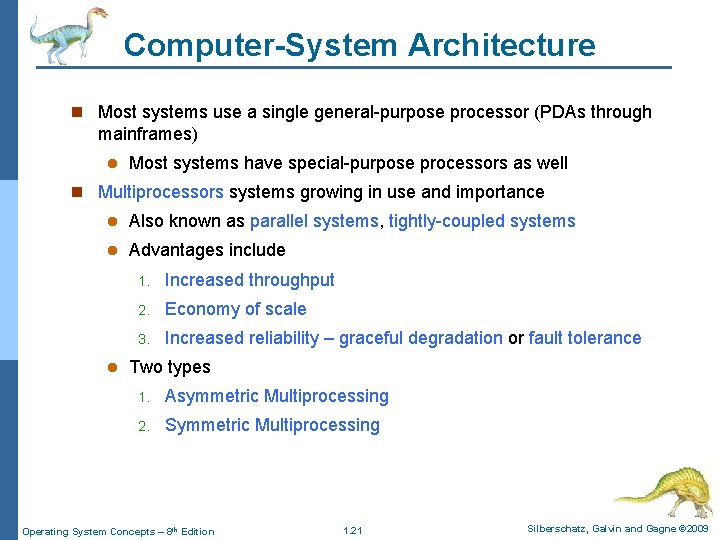 Computer-System Architecture

Most systems use a single general-purpose processor (PDAs through mainframes)

Most systems have special-purpose processors as well

Multiprocessors systems growing in use and importance

Also known as parallel systems, tightly-coupled systems

Advantages include

1. Increased throughput
2. Economy of scale
3. Increased reliability – graceful degradation or fault tolerance

Two types

1. Asymmetric Multiprocessing
2. Symmetric Multiprocessing

Operating System Concepts – 8th Edition

1.21

Silberschatz, Galvin and Gagne ©2009